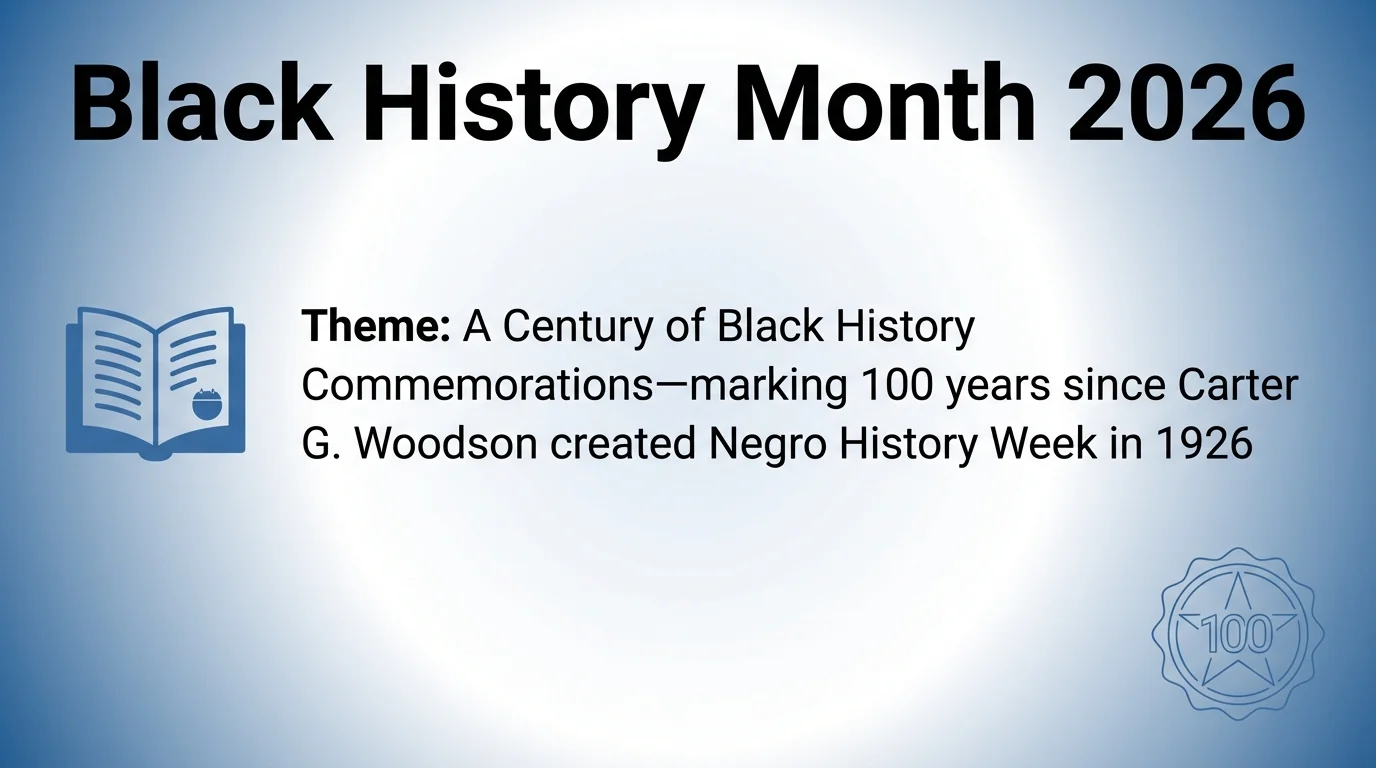 Black History Month 2026

Theme: A Century of Black History Commemorations—marking 100 years since Carter G. Woodson created Negro History Week in 1926

100